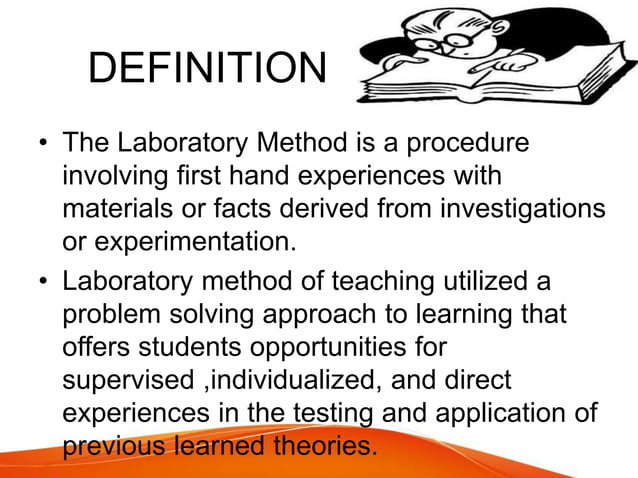 DEFINITION

• The Laboratory Method is a procedure involving first hand experiences with materials or facts derived from investigations or experimentation.

• Laboratory method of teaching utilized a problem solving approach to learning that offers students opportunities for supervised ,individualized, and direct experiences in the testing and application of previous learned theories.